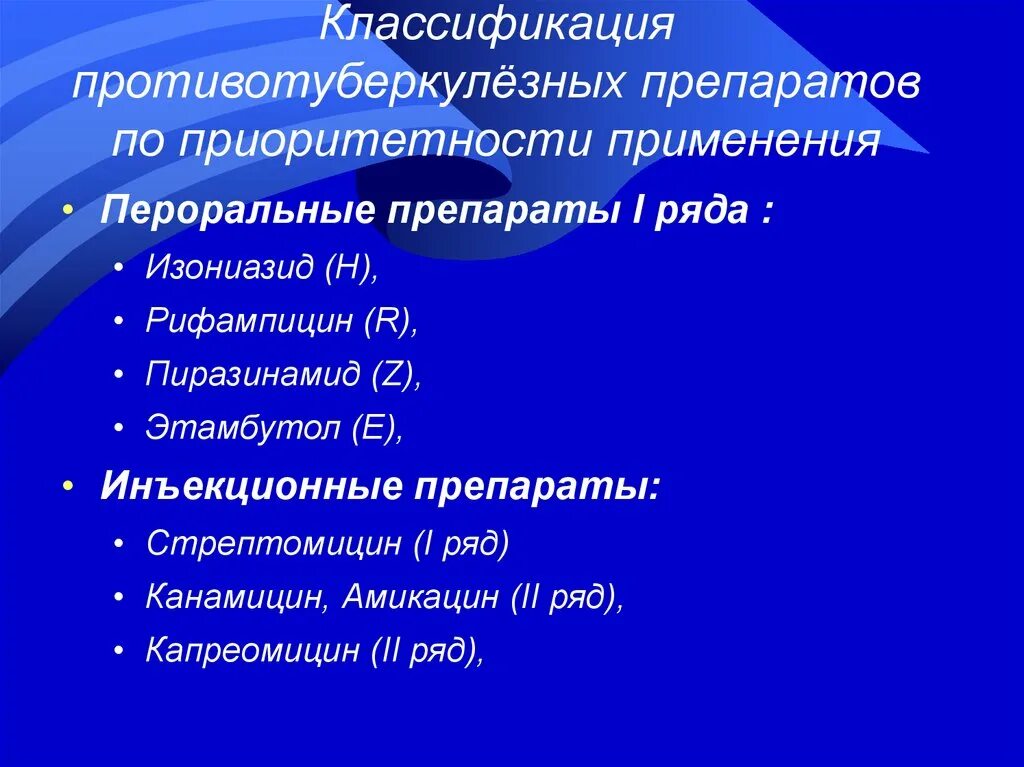 Классификация противотуберкулёзных препаратов по приоритетности применения

• Пероральные препараты I ряда :
  • Изониазид (H),
  • Рифампицин (R),
  • Пиразинамид (Z),
  • Этамбутол (E),
• Инъекционные препараты:
  • Стрептомицин (I ряд)
  • Канамицин, Амикацин (II ряд),
  • Капреомицин (II ряд),